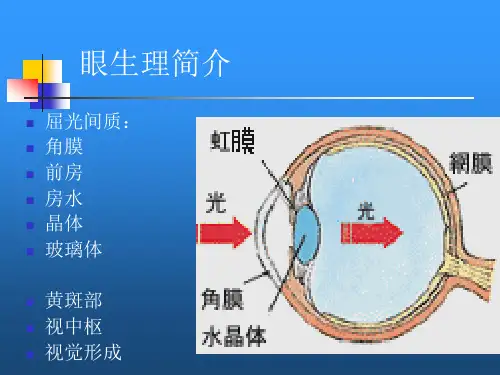 眼生理简介

- 屈光间质：
- 角膜
- 前房
- 房水
- 晶体
- 玻璃体

- 黄斑部
- 视中枢
- 视觉形成

虹膜
網膜
光
光
角膜
水晶体